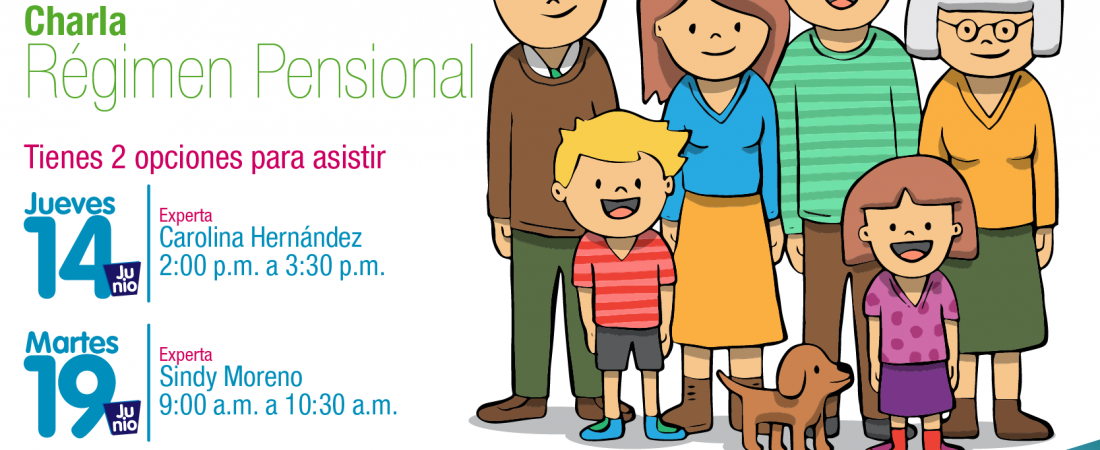 Charla
Régimen Pensional

Tienes 2 opciones para asistir

Jueves 14 Junio
Experta
Carolina Hernández
2:00 p.m. a 3:30 p.m.

Martes 19 Junio
Experta
Sindy Moreno
9:00 a.m. a 10:30 a.m.